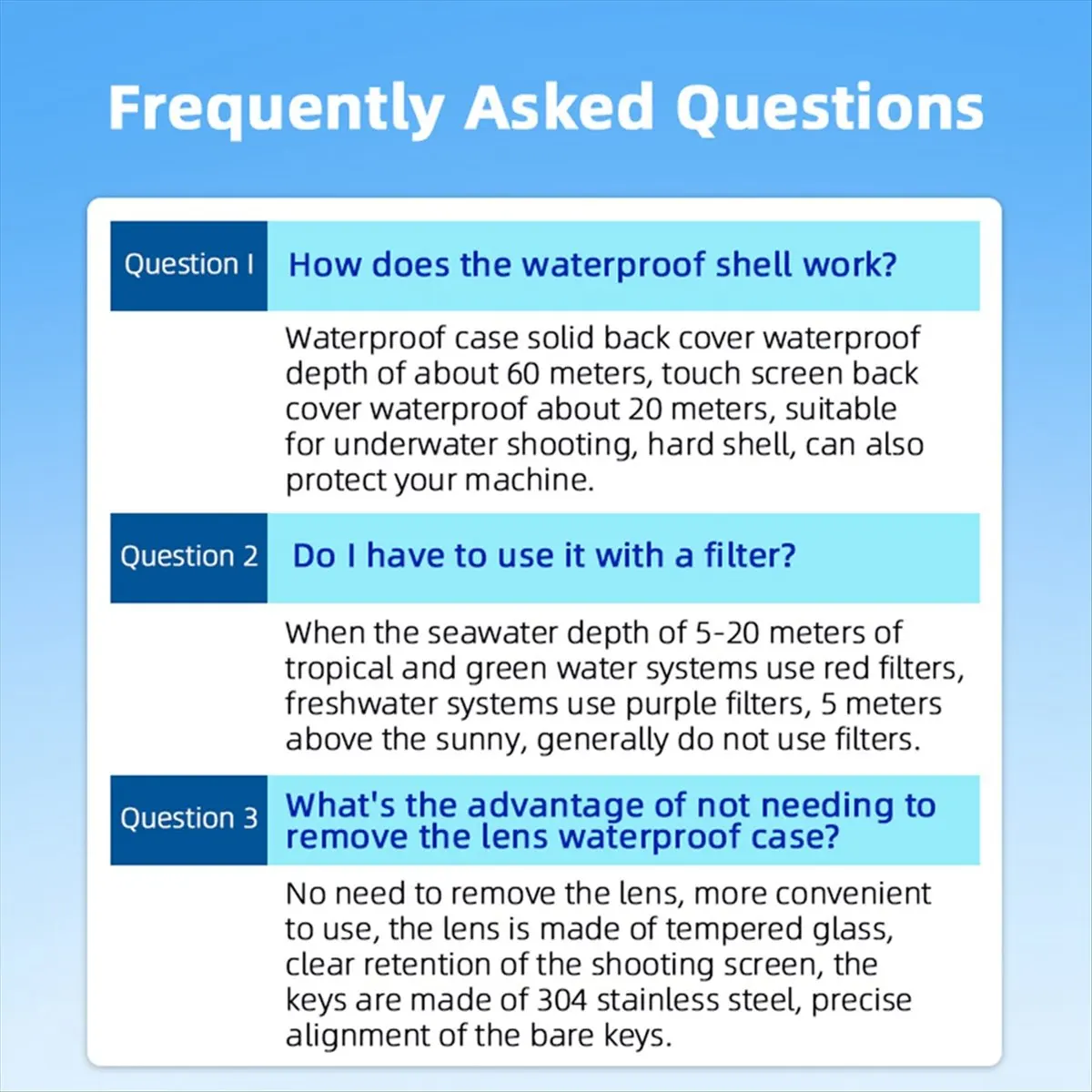 Frequently Asked Questions

Question I How does the waterproof shell work?

Waterproof case solid back cover waterproof depth of about 60 meters, touch screen back cover waterproof about 20 meters, suitable for underwater shooting, hard shell, can also protect your machine.

Question 2 Do I have to use it with a filter?

When the seawater depth of 5-20 meters of tropical and green water systems use red filters, freshwater systems use purple filters, 5 meters above the sunny, generally do not use filters.

Question 3 What's the advantage of not needing to remove the lens waterproof case?

No need to remove the lens, more convenient to use, the lens is made of tempered glass, clear retention of the shooting screen, the keys are made of 304 stainless steel, precise alignment of the bare keys.